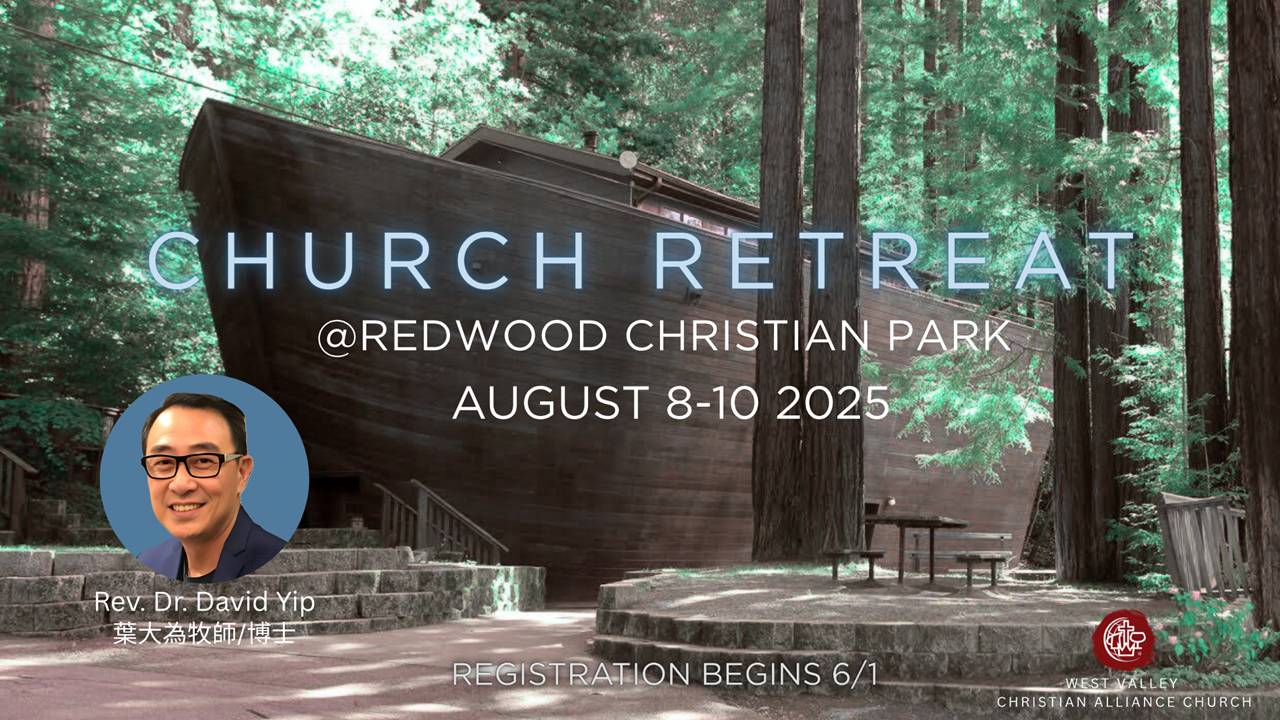 CHURCH RETREAT
@REDWOOD CHRISTIAN PARK
AUGUST 8-10 2025

Rev. Dr. David Yip
葉大為牧師/博士

REGISTRATION BEGINS 6/1

WEST VALLEY
CHRISTIAN ALLIANCE CHURCH